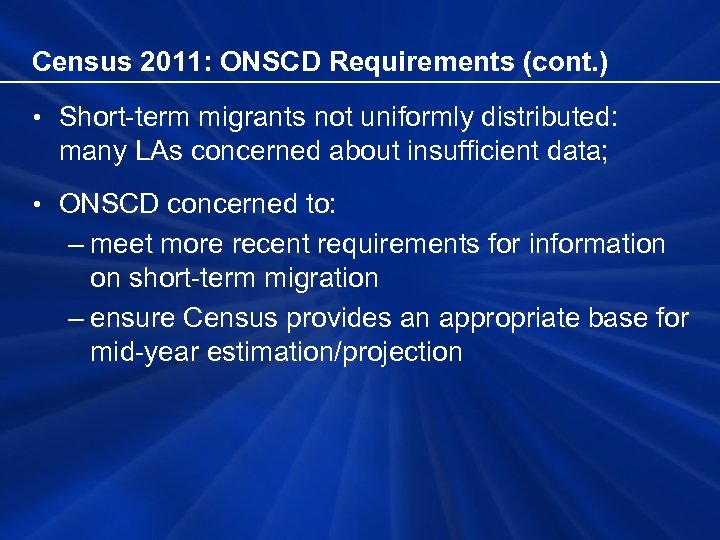 Census 2011: ONSCD Requirements (cont.)

• Short-term migrants not uniformly distributed: many LAs concerned about insufficient data;

• ONSCD concerned to:
– meet more recent requirements for information on short-term migration
– ensure Census provides an appropriate base for mid-year estimation/projection